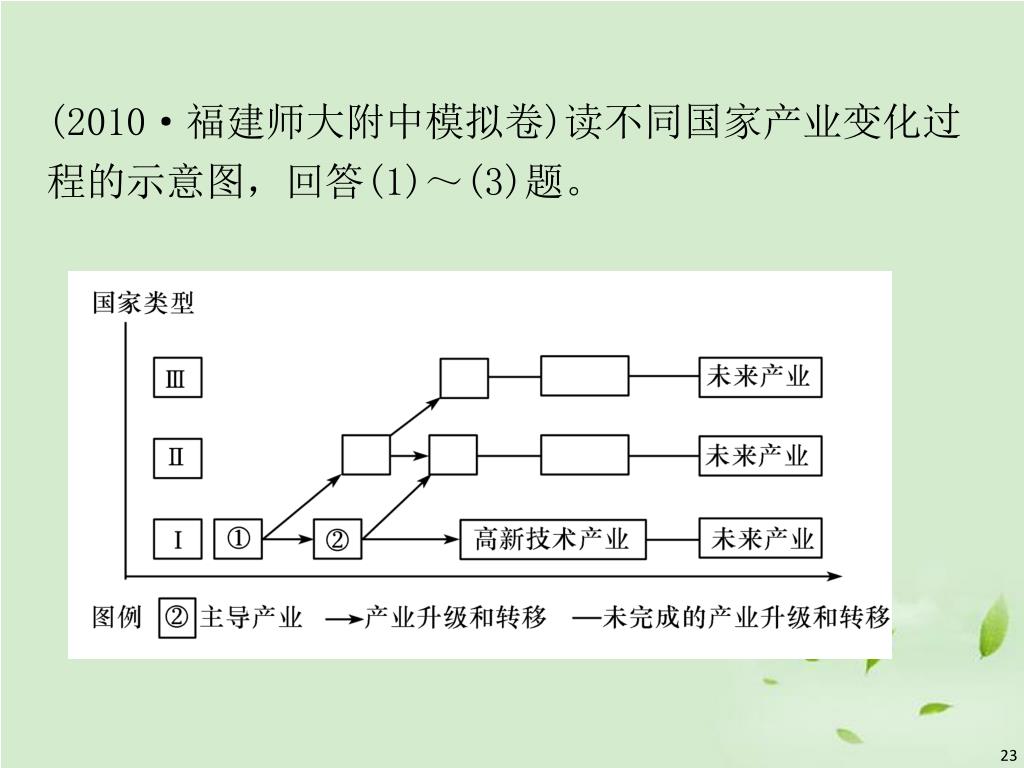 (2010·福建师大附中模拟卷)读不同国家产业变化过程的示意图，回答(1)～(3)题。

国家类型

Ⅲ

未来产业

Ⅱ

未来产业

Ⅰ ① ② 高新技术产业 未来产业

图例 ② 主导产业 →产业升级和转移 —未完成的产业升级和转移

23